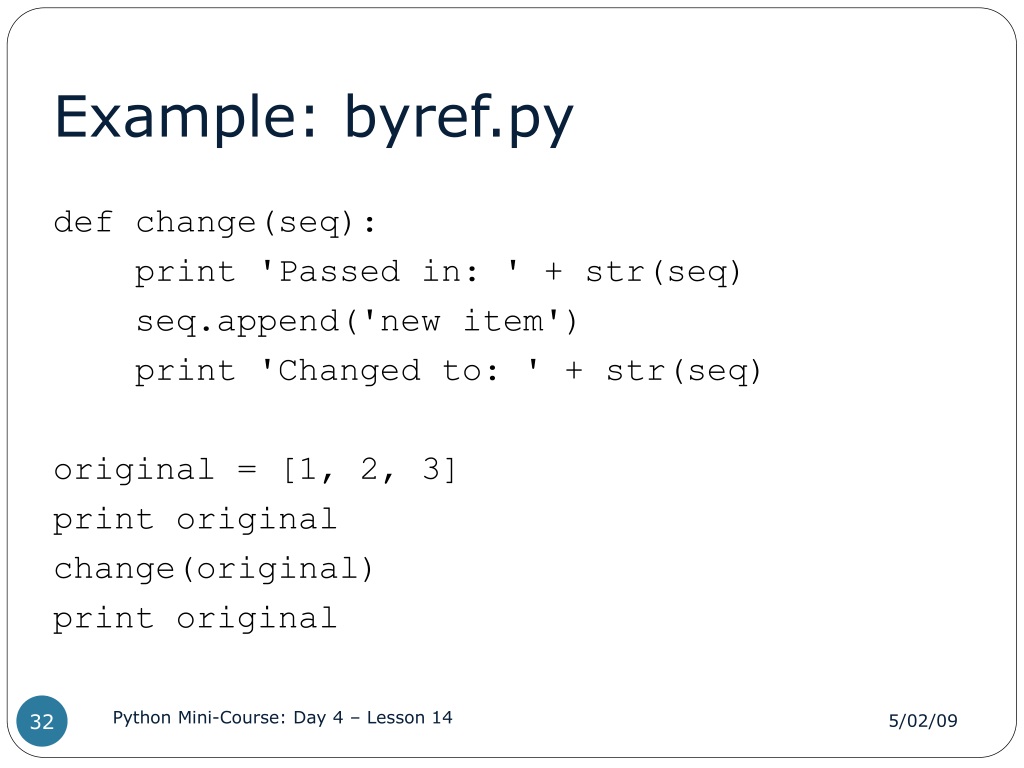 Example: byref.py

def change(seq):
    print 'Passed in: ' + str(seq)
    seq.append('new item')
    print 'Changed to: ' + str(seq)

original = [1, 2, 3]
print original
change(original)
print original

32

Python Mini-Course: Day 4 – Lesson 14

5/02/09